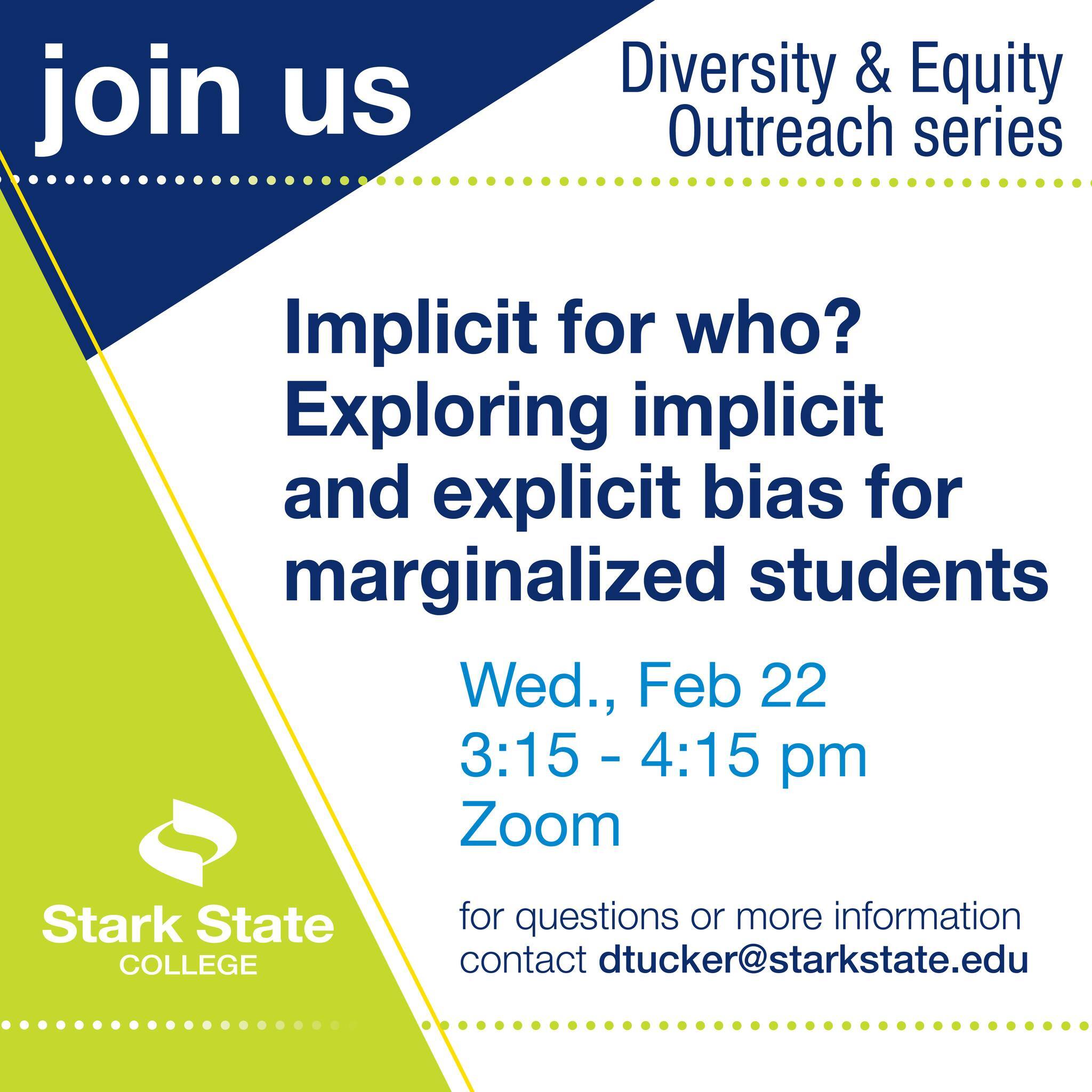 join us

Diversity & Equity Outreach series

Implicit for who? Exploring implicit and explicit bias for marginalized students

Wed., Feb 22
3:15 - 4:15 pm
Zoom

for questions or more information contact dtucker@starkstate.edu

Stark State
COLLEGE